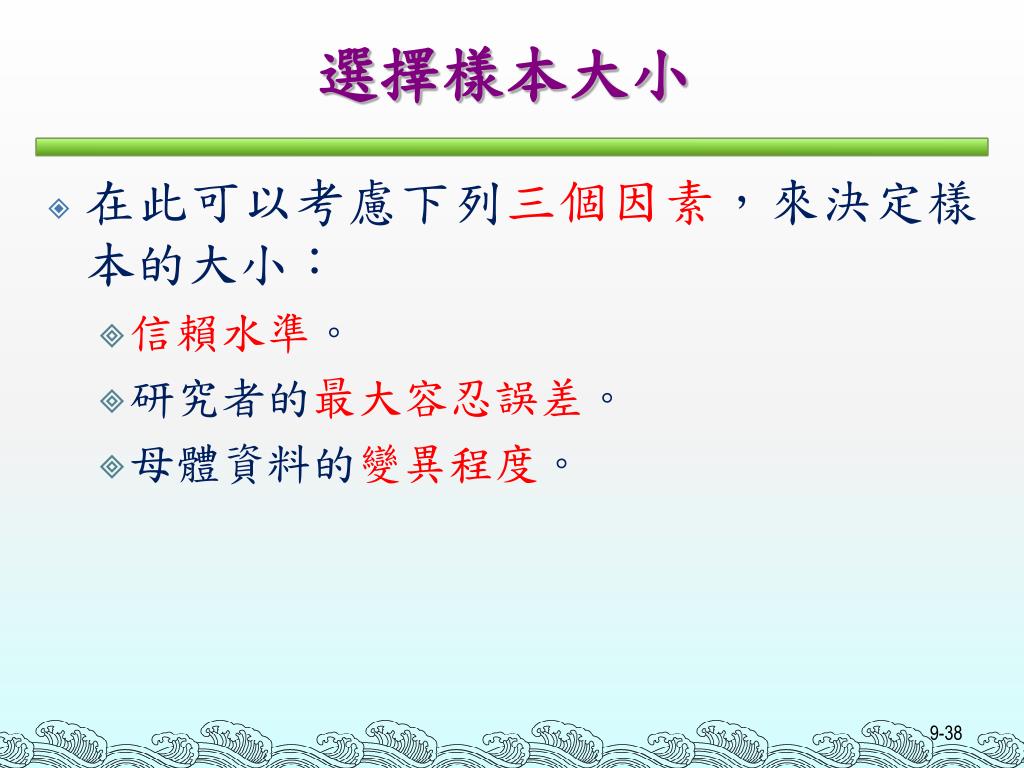 選擇樣本大小

在此可以考慮下列三個因素，來決定樣本的大小：

信賴水準。

研究者的最大容忍誤差。

母體資料的變異程度。

9-38